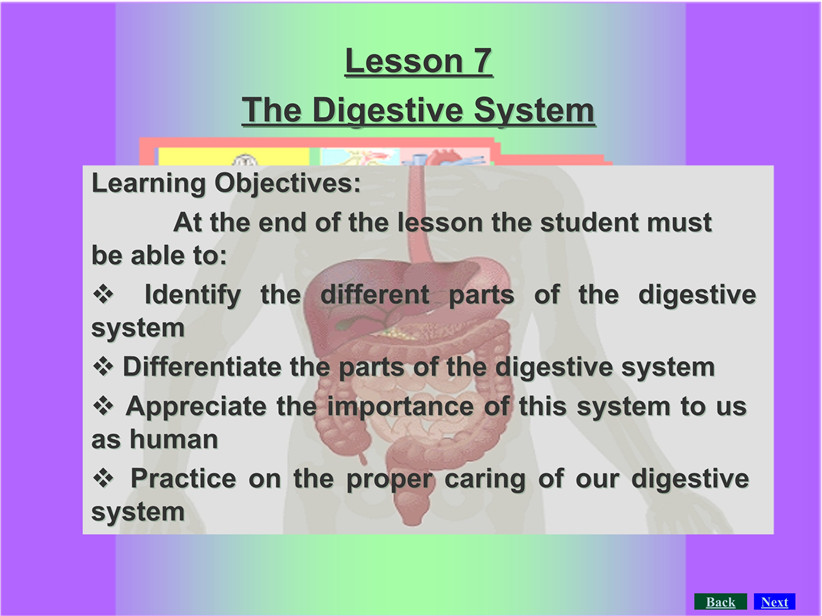 Lesson 7
The Digestive System

Learning Objectives:

At the end of the lesson the student must be able to:

❖ Identify the different parts of the digestive system

❖ Differentiate the parts of the digestive system

❖ Appreciate the importance of this system to us as human

❖ Practice on the proper caring of our digestive system

Back Next